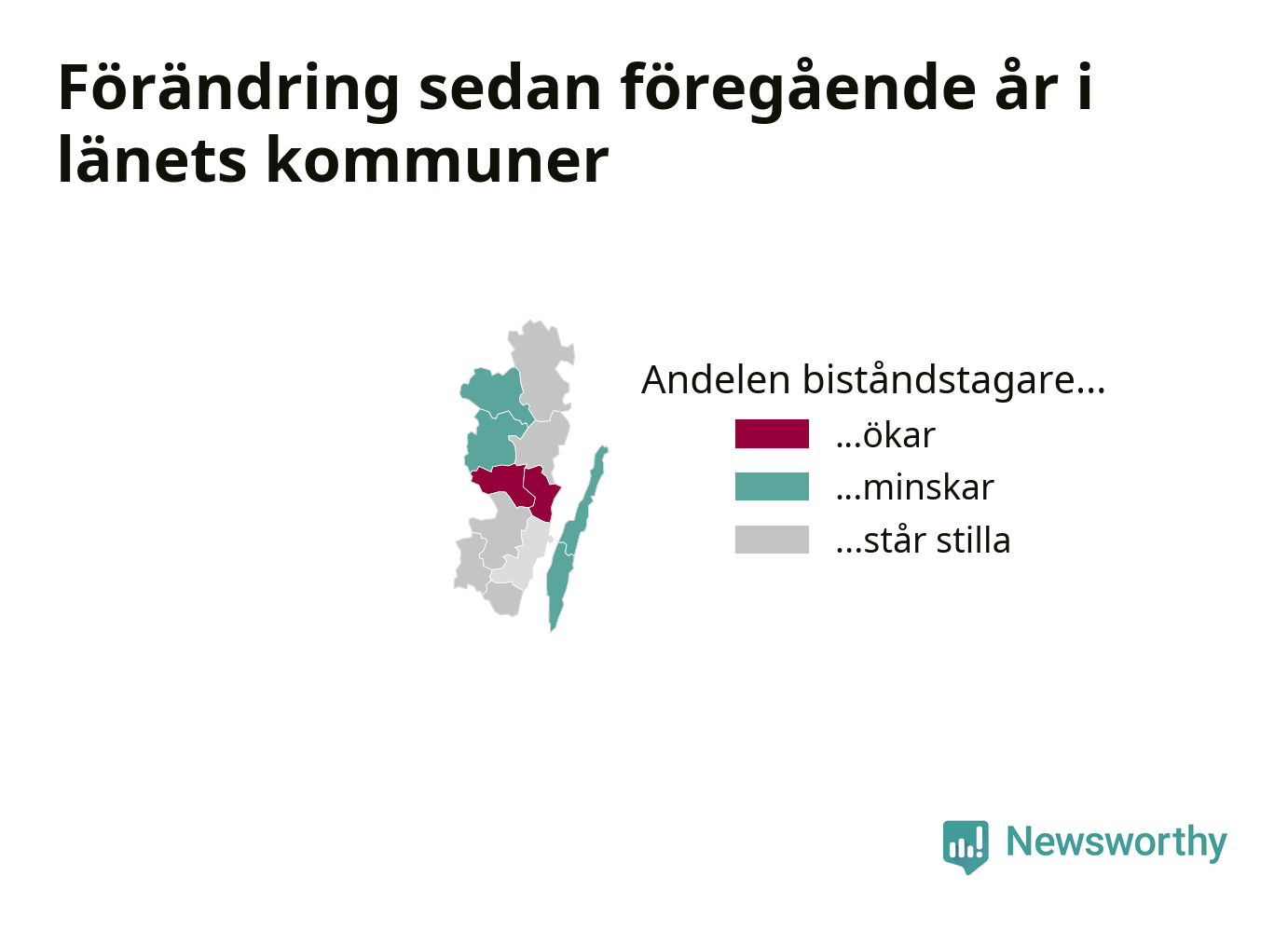 Förändring sedan föregående år i länets kommuner

Andelen biståndstagare...

...ökar

...minskar

...står stilla

Newsworthy